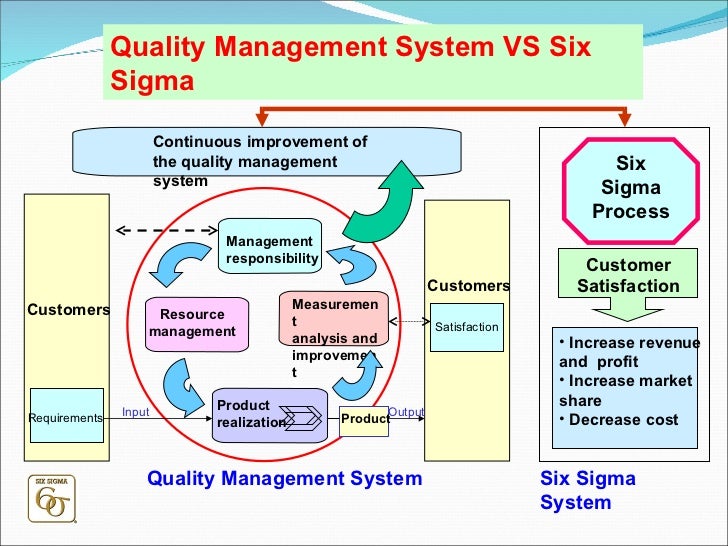 Quality Management System VS Six Sigma

Continuous improvement of the quality management system

Customers

Requirements

Input

Management responsibility

Resource management

Measurement analysis and improvement

Product realization

Product

Output

Customers

Satisfaction

Quality Management System

Six Sigma Process

Customer Satisfaction

• Increase revenue and profit
• Increase market share
• Decrease cost

Six Sigma System

SIX SIGMA
6σ